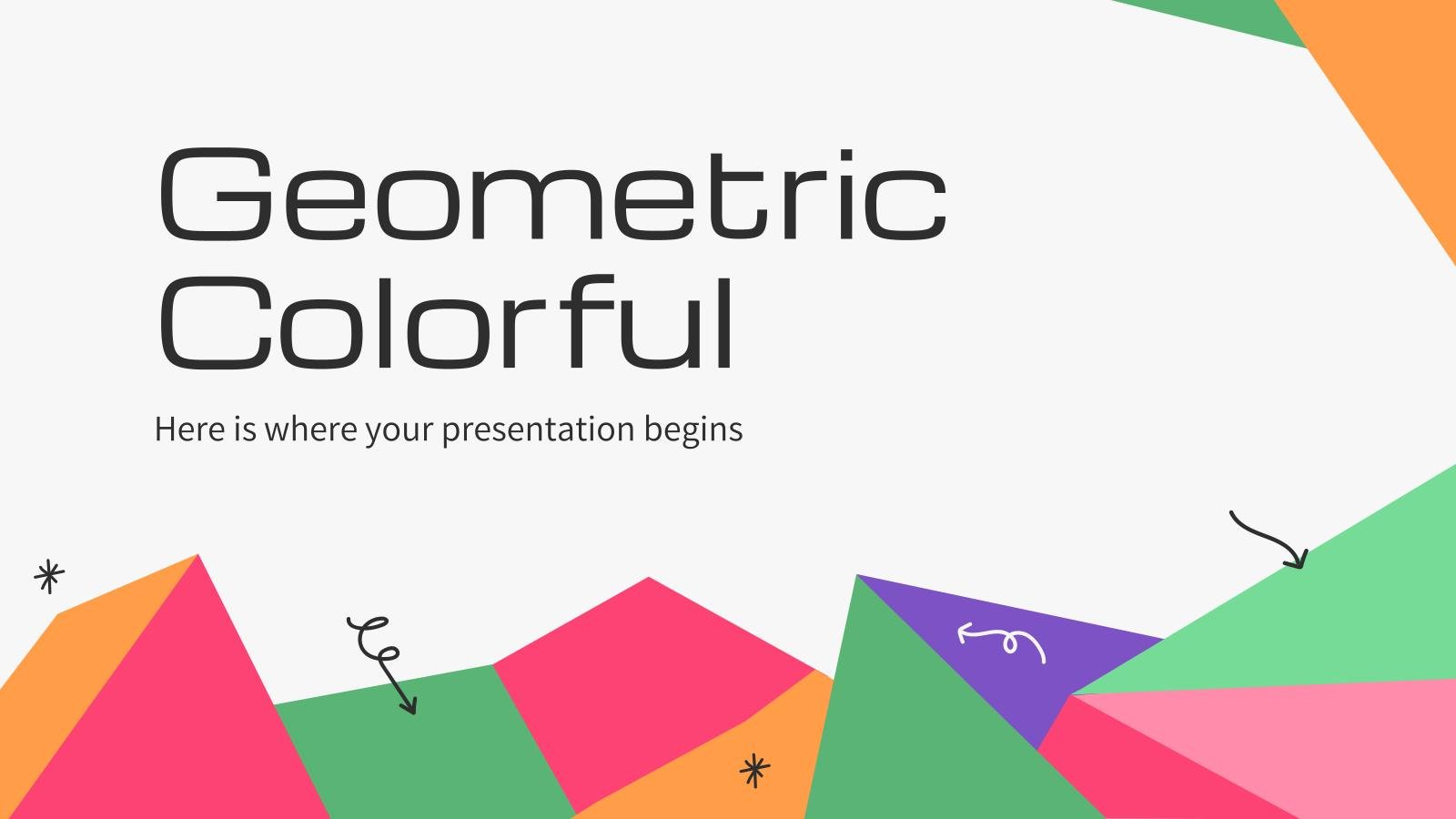 Geometric Colorful

Here is where your presentation begins